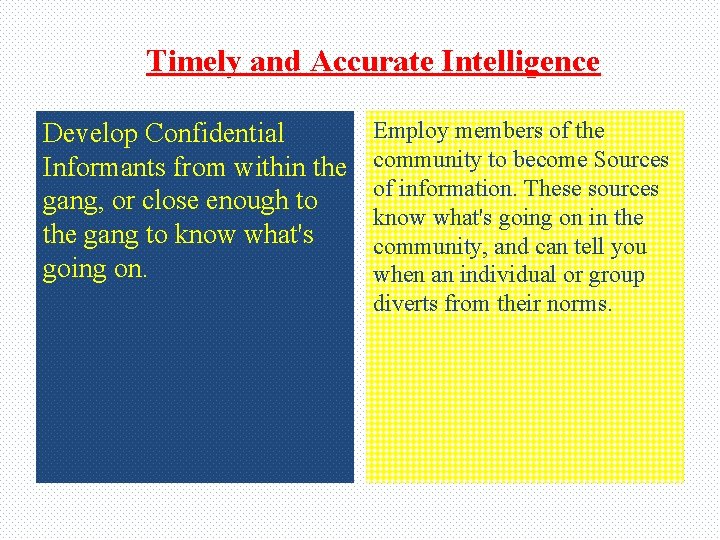 Timely and Accurate Intelligence

Develop Confidential Informants from within the gang, or close enough to the gang to know what's going on.

Employ members of the community to become Sources of information. These sources know what's going on in the community, and can tell you when an individual or group diverts from their norms.